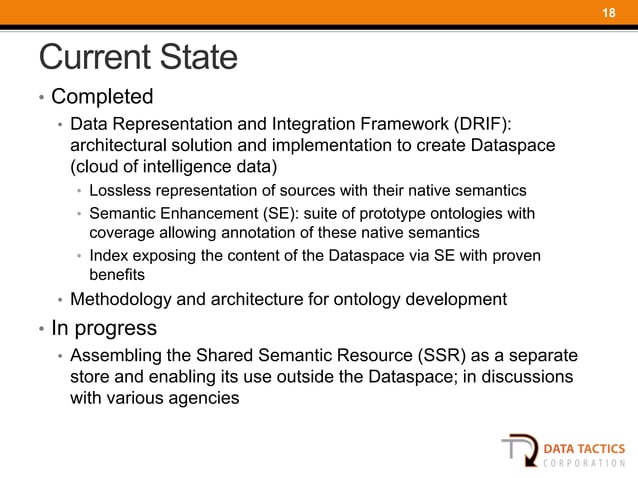 18

Current State

• Completed
 • Data Representation and Integration Framework (DRIF): architectural solution and implementation to create Dataspace (cloud of intelligence data)
  • Lossless representation of sources with their native semantics
  • Semantic Enhancement (SE): suite of prototype ontologies with coverage allowing annotation of these native semantics
  • Index exposing the content of the Dataspace via SE with proven benefits
 • Methodology and architecture for ontology development
• In progress
 • Assembling the Shared Semantic Resource (SSR) as a separate store and enabling its use outside the Dataspace; in discussions with various agencies

DATA TACTICS
CORPORATION